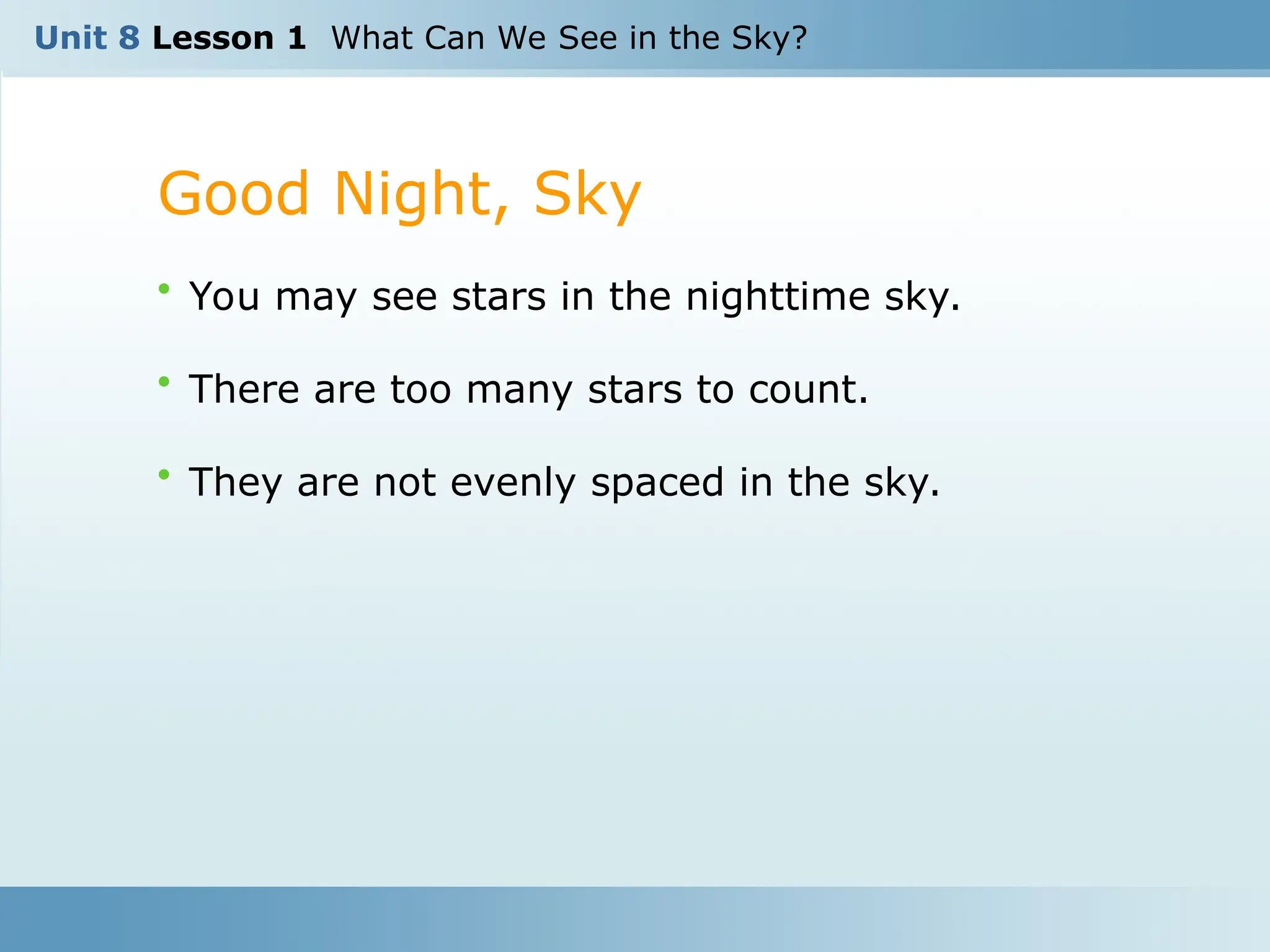 Unit 8 Lesson 1 What Can We See in the Sky?

Good Night, Sky

• You may see stars in the nighttime sky.

• There are too many stars to count.

• They are not evenly spaced in the sky.